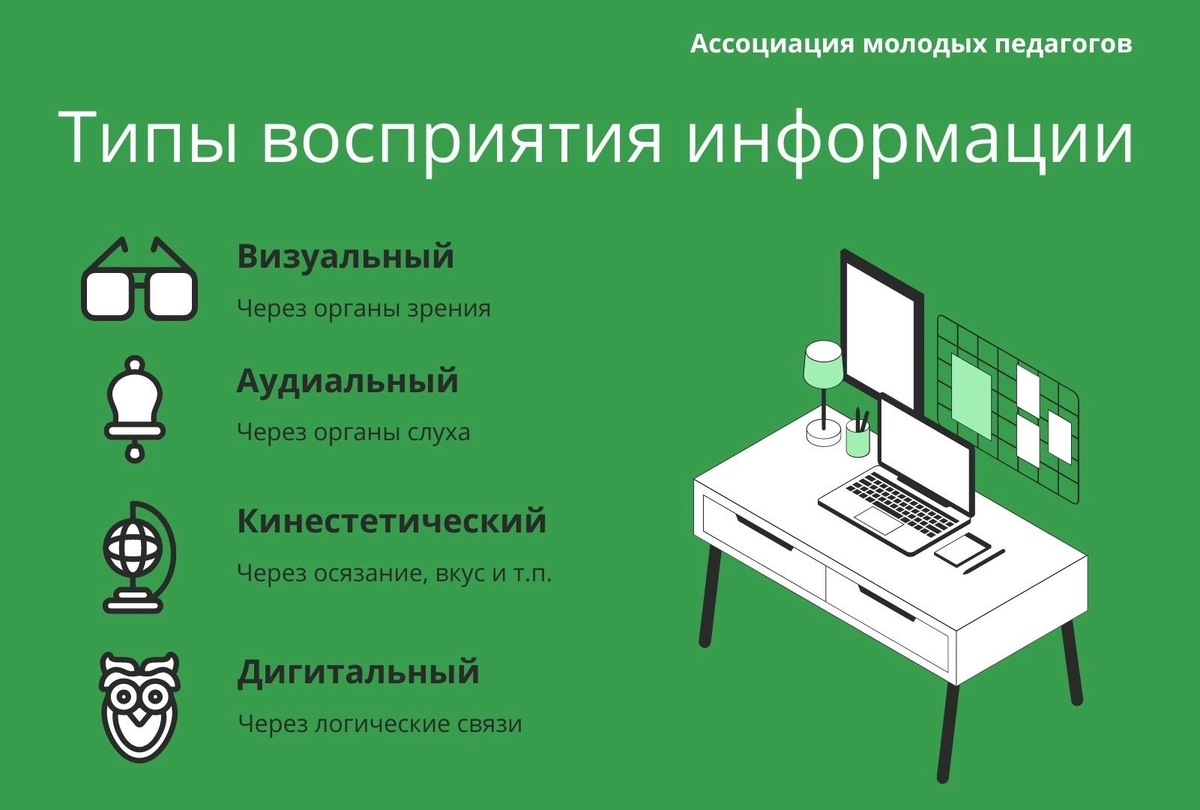 Ассоциация молодых педагогов

Типы восприятия информации

Визуальный

Через органы зрения

Аудиальный

Через органы слуха

Кинестетический

Через осязание, вкус и т.п.

Дигитальный

Через логические связи